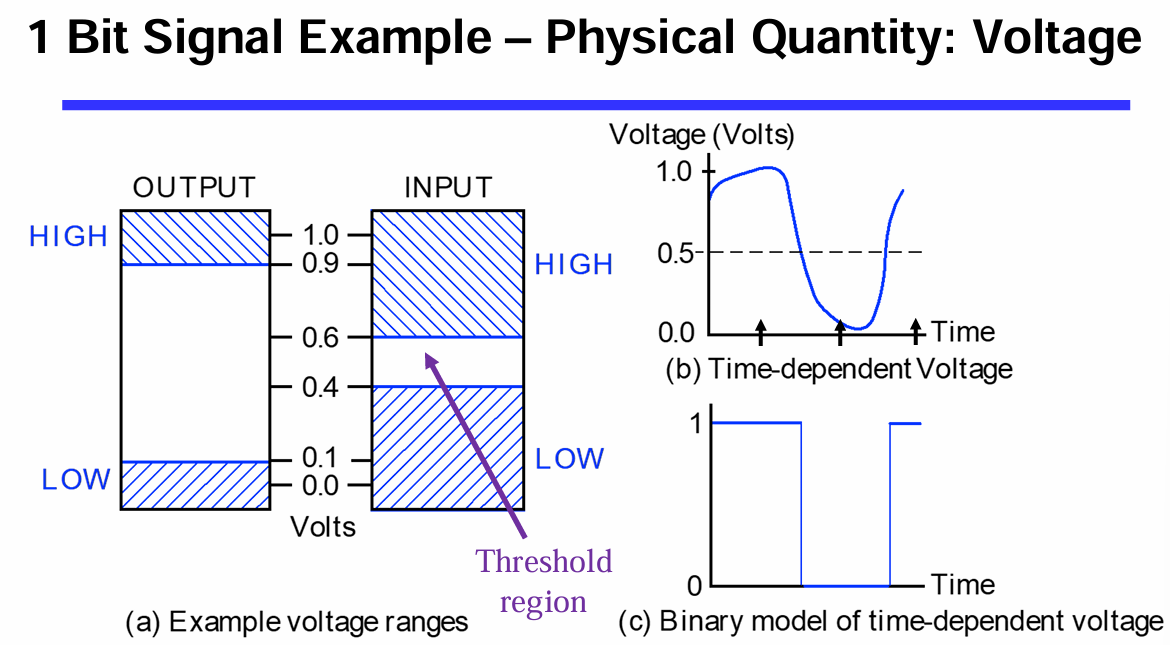 1 Bit Signal Example – Physical Quantity: Voltage

OUTPUT

INPUT

HIGH

HIGH

LOW

LOW

1.0
0.9
0.6
0.4
0.1
0.0
Volts

Threshold region

(a) Example voltage ranges

Voltage (Volts)
1.0
0.5
0.0
Time
(b) Time-dependent Voltage

1
0
Time
(c) Binary model of time-dependent voltage